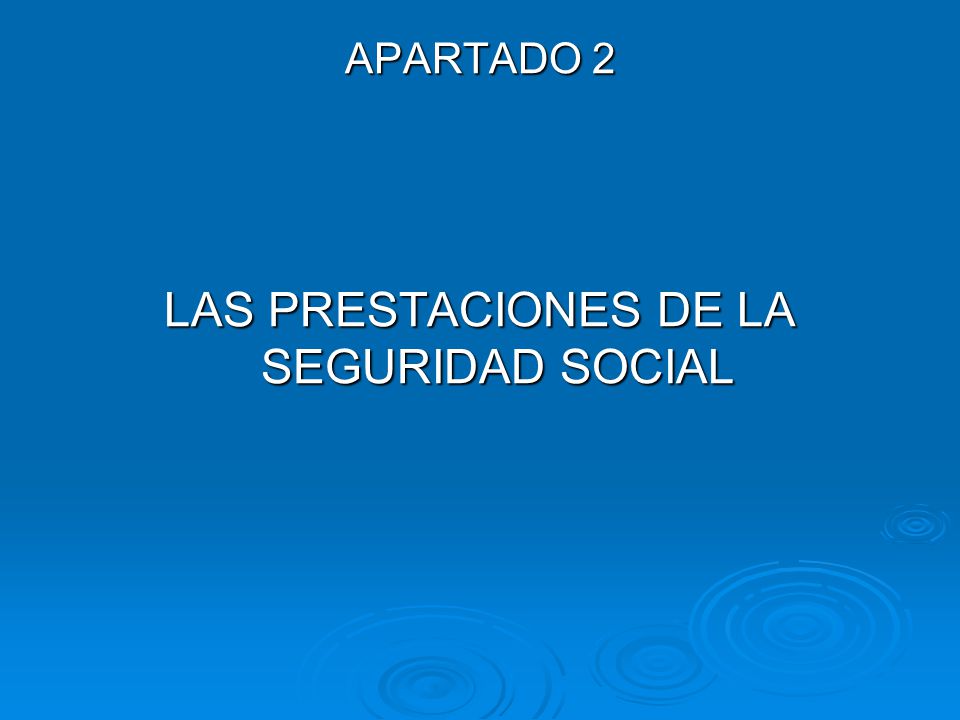 APARTADO 2

LAS PRESTACIONES DE LA SEGURIDAD SOCIAL